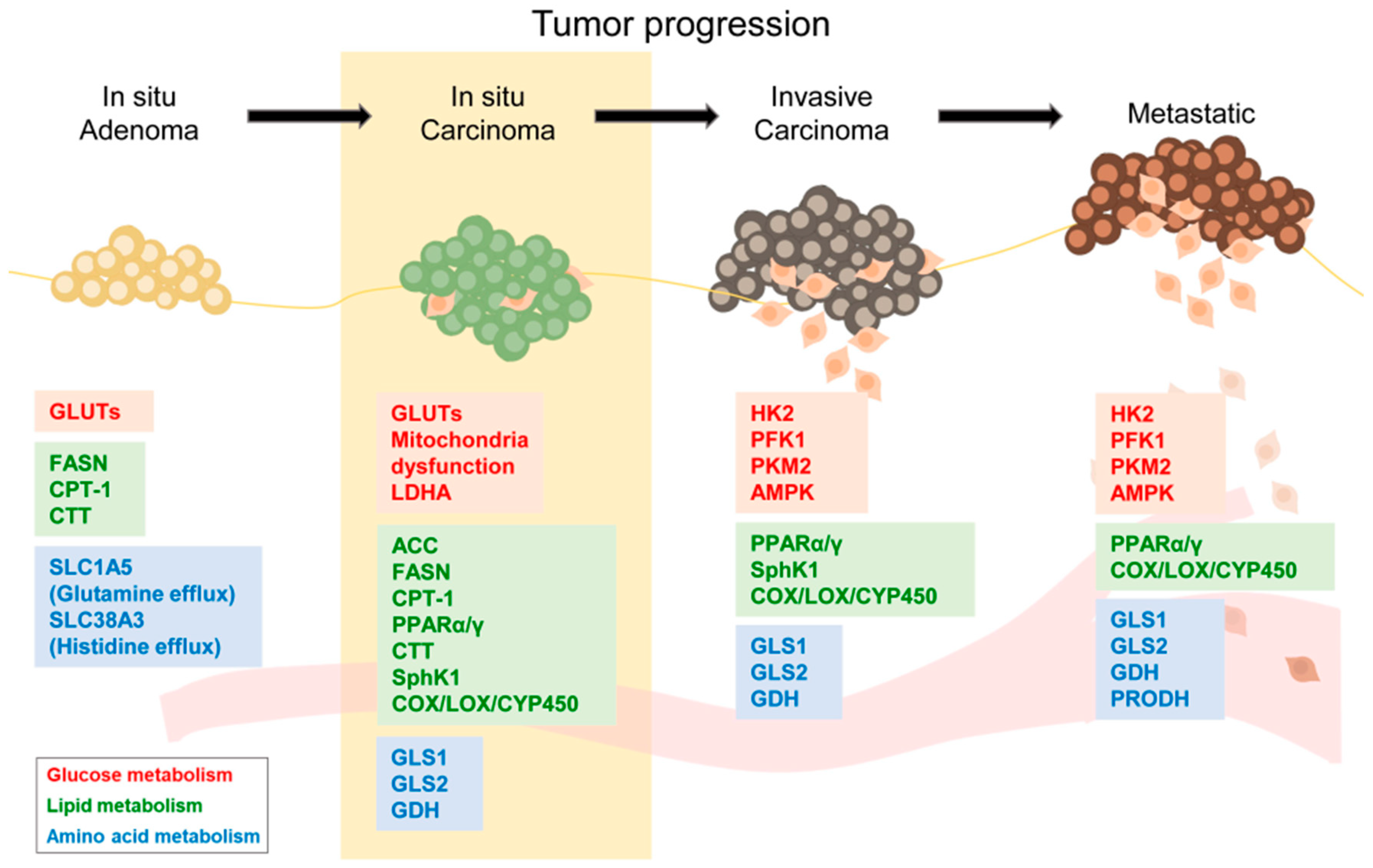 Tumor progression

In situ Adenoma

In situ Carcinoma

Invasive Carcinoma

Metastatic

GLUTs

FASN
CPT-1
CTT

SLC1A5
(Glutamine efflux)
SLC38A3
(Histidine efflux)

GLUTs
Mitochondria dysfunction
LDHA

ACC
FASN
CPT-1
PPARα/γ
CTT
SphK1
COX/LOX/CYP450

GLS1
GLS2
GDH

HK2
PFK1
PKM2
AMPK

PPARα/γ
SphK1
COX/LOX/CYP450

GLS1
GLS2
GDH

HK2
PFK1
PKM2
AMPK

PPARα/γ
COX/LOX/CYP450

GLS1
GLS2
GDH
PRODH

Glucose metabolism
Lipid metabolism
Amino acid metabolism